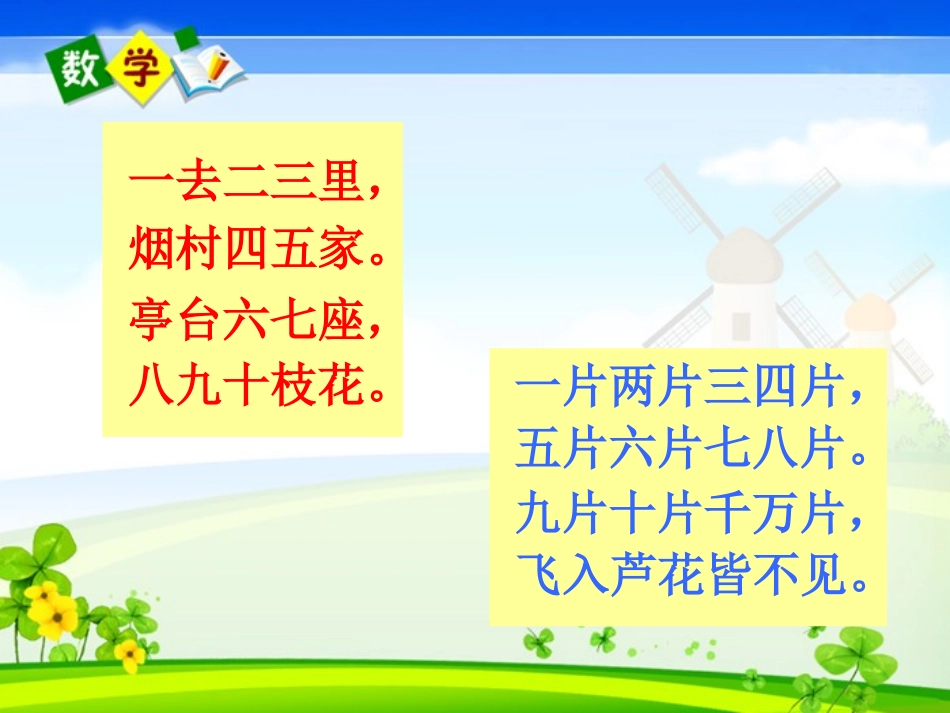 数学

一去二三里，
烟村四五家。
亭台六七座，
八九十枝花。

一片两片三四片，
五片六片七八片。
九片十片千万片，
飞入芦花皆不见。